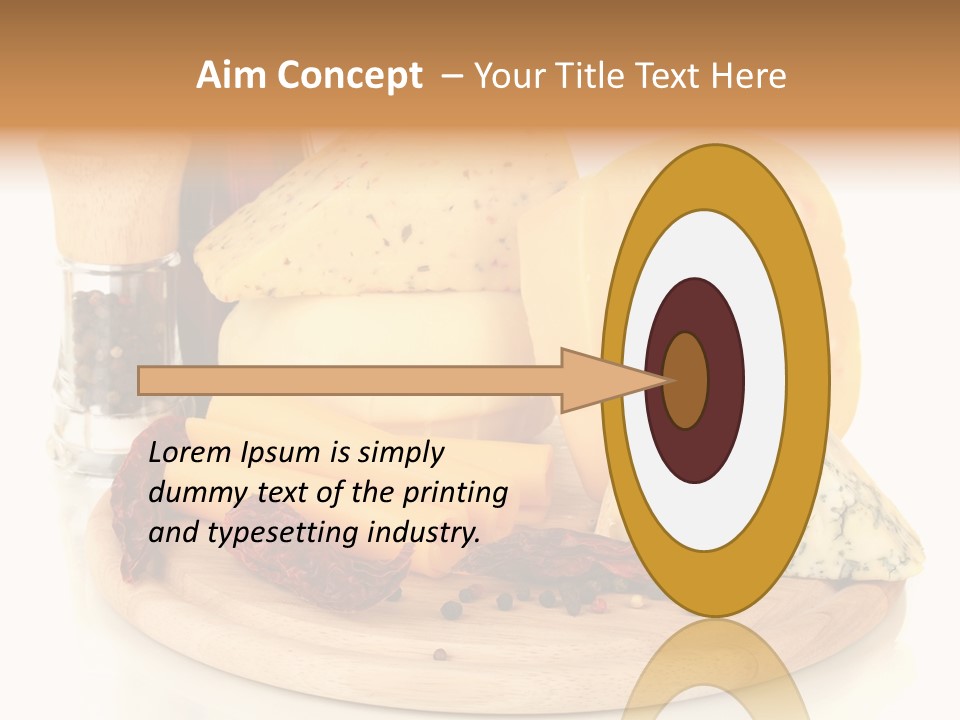 Aim Concept – Your Title Text Here

Lorem Ipsum is simply dummy text of the printing and typesetting industry.